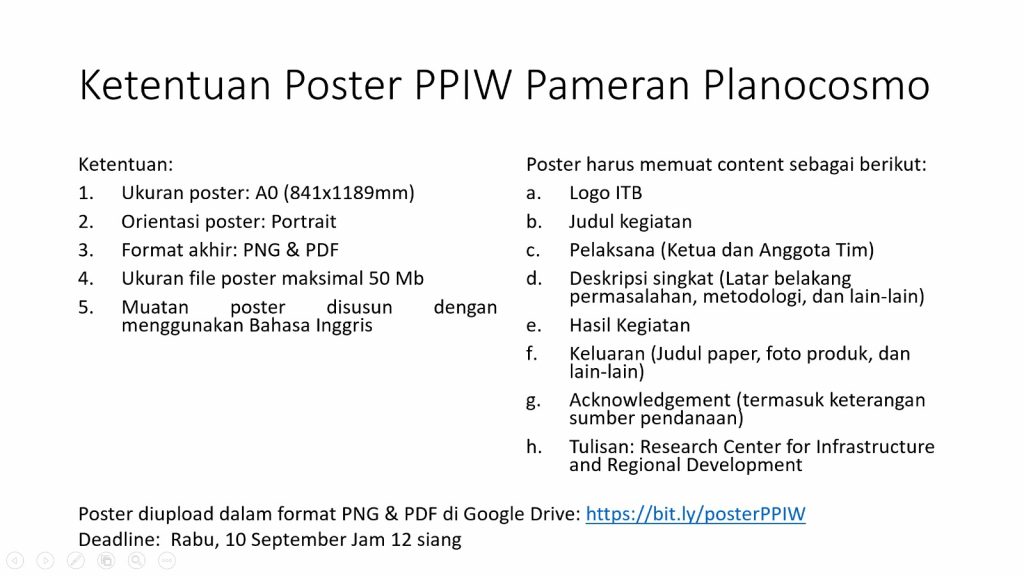 Ketentuan Poster PPIW Pameran Planocosmo

Ketentuan:
1. Ukuran poster: A0 (841x1189mm)
2. Orientasi poster: Portrait
3. Format akhir: PNG & PDF
4. Ukuran file poster maksimal 50 Mb
5. Muatan poster disusun dengan menggunakan Bahasa Inggris

Poster harus memuat content sebagai berikut:
a. Logo ITB
b. Judul kegiatan
c. Pelaksana (Ketua dan Anggota Tim)
d. Deskripsi singkat (Latar belakang permasalahan, metodologi, dan lain-lain)
e. Hasil Kegiatan
f. Keluaran (Judul paper, foto produk, dan lain-lain)
g. Acknowledgement (termasuk keterangan sumber pendanaan)
h. Tulisan: Research Center for Infrastructure and Regional Development

Poster diupload dalam format PNG & PDF di Google Drive: https://bit.ly/posterPPIW
Deadline: Rabu, 10 September Jam 12 siang